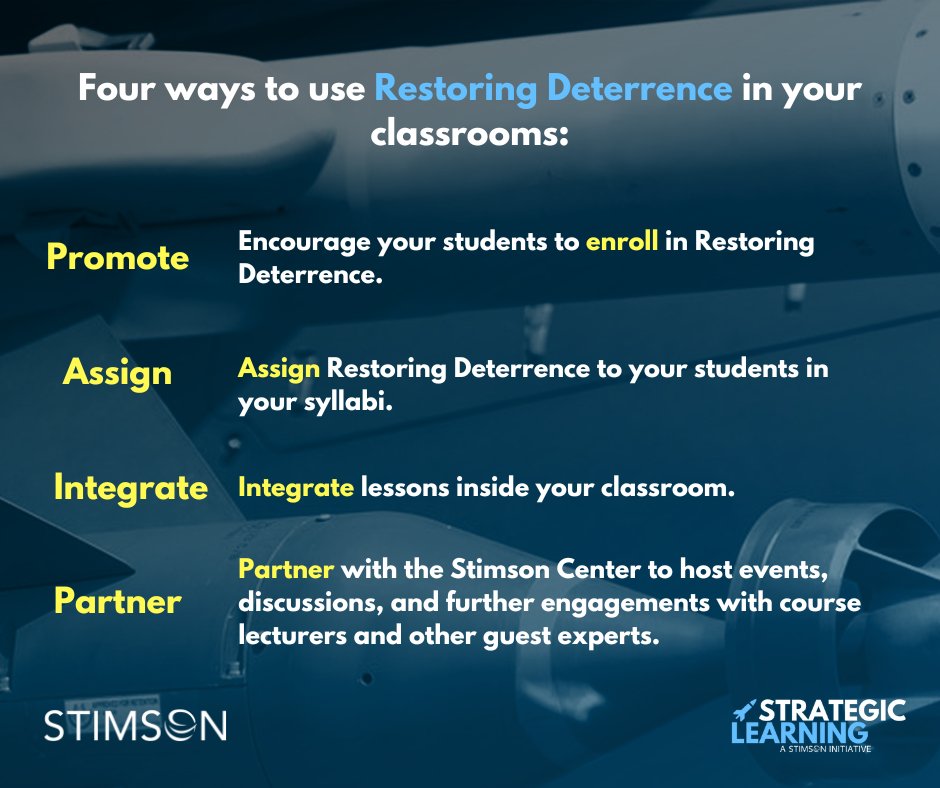 Four ways to use Restoring Deterrence in your classrooms:

Promote

Encourage your students to enroll in Restoring Deterrence.

Assign

Assign Restoring Deterrence to your students in your syllabi.

Integrate

Integrate lessons inside your classroom.

Partner

Partner with the Stimson Center to host events, discussions, and further engagements with course lecturers and other guest experts.

STIMSON

STRATEGIC
LEARNING
A STIMSON INITIATIVE